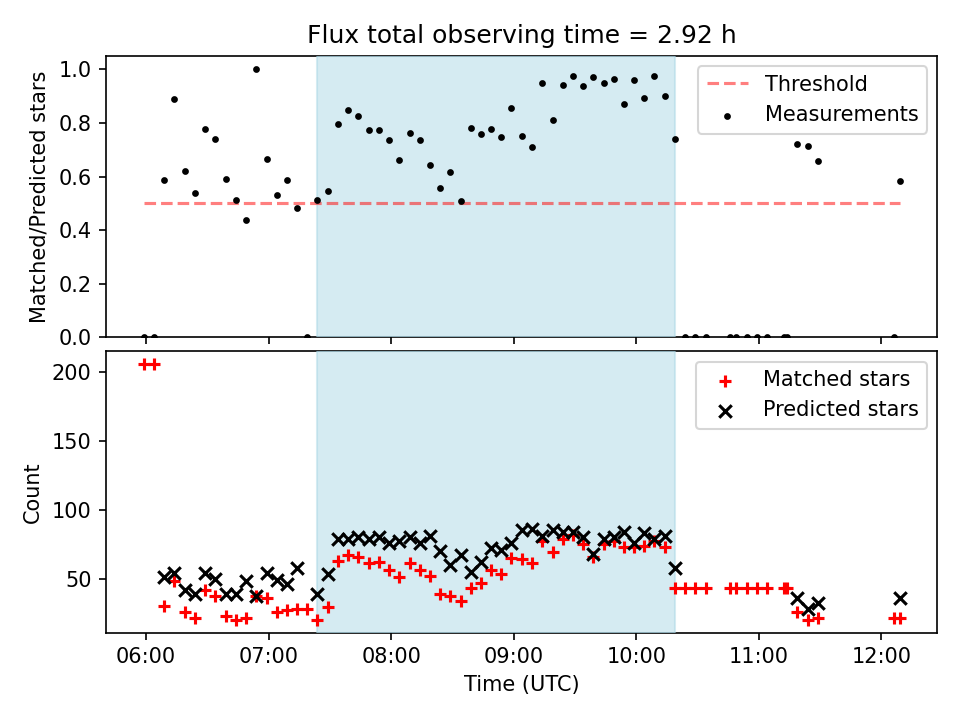 Flux total observing time = 2.92 h

Matched/Predicted stars

1.0
0.8
0.6
0.4
0.2
0.0

Threshold
Measurements

Count

200
150
100
50

Matched stars
Predicted stars

06:00
07:00
08:00
09:00
10:00
11:00
12:00

Time (UTC)